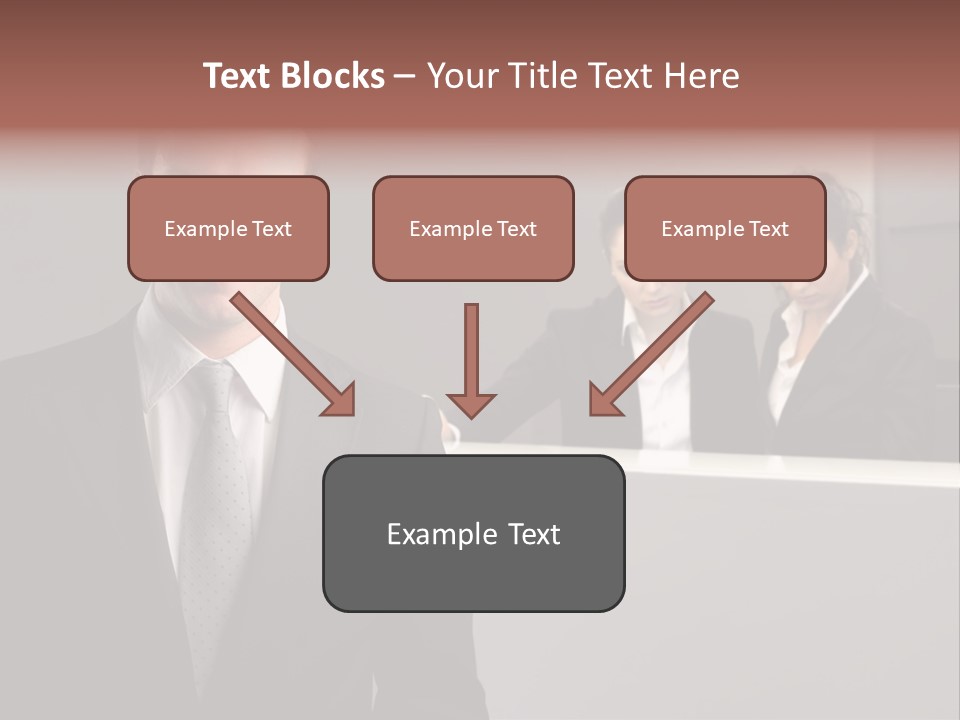 Text Blocks – Your Title Text Here

Example Text

Example Text

Example Text

Example Text